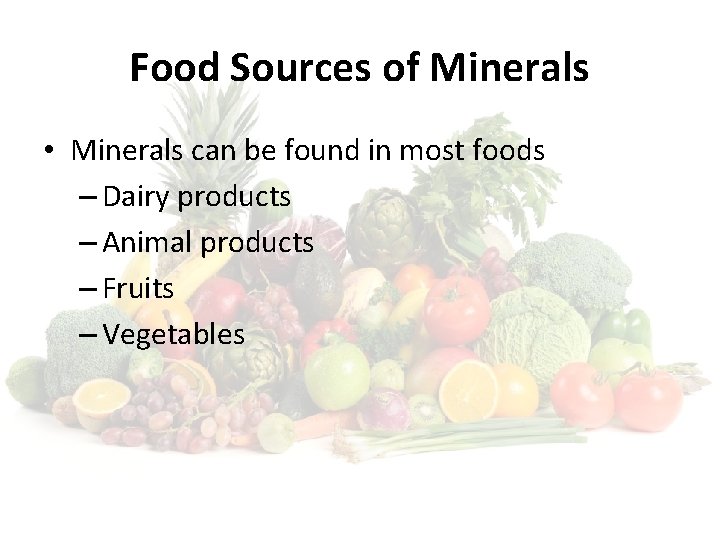 Food Sources of Minerals

• Minerals can be found in most foods
– Dairy products
– Animal products
– Fruits
– Vegetables